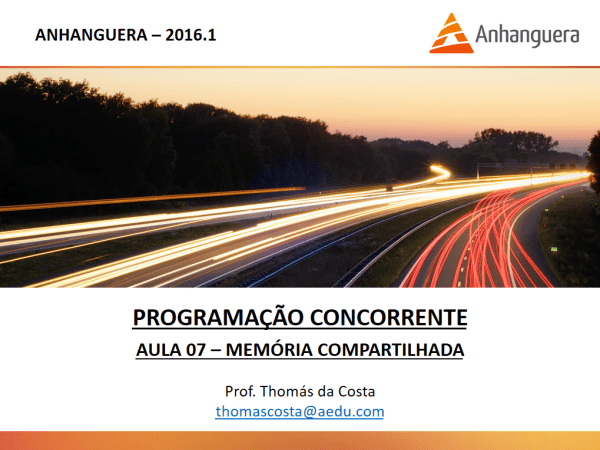 ANHANGUERA – 2016.1

Anhanguera

PROGRAMAÇÃO CONCORRENTE

AULA 07 – MEMÓRIA COMPARTILHADA

Prof. Thomás da Costa
thomascosta@aedu.com